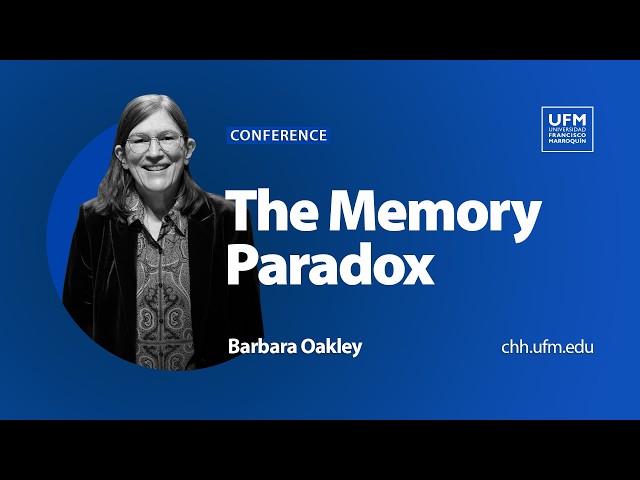 CONFERENCE

UFM
UNIVERSIDAD
FRANCISCO
MARROQUÍN

The Memory Paradox

Barbara Oakley

chh.ufm.edu